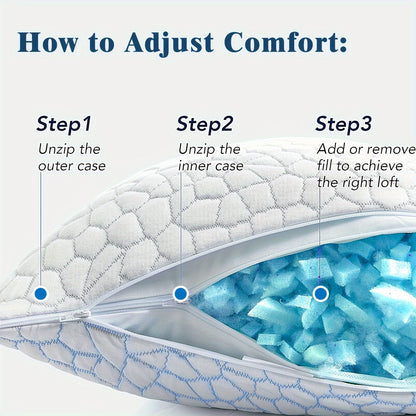 How to Adjust Comfort:

Step1
Unzip the outer case

Step2
Unzip the inner case

Step3
Add or remove fill to achieve the right loft